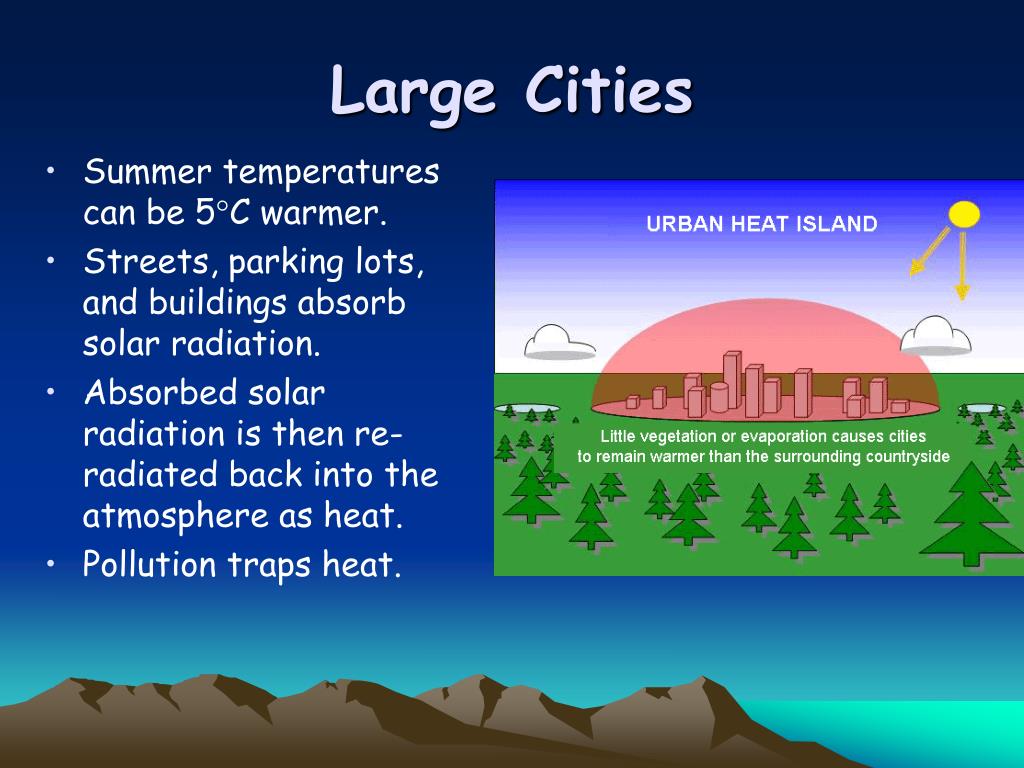 Large Cities

• Summer temperatures can be 5°C warmer.
• Streets, parking lots, and buildings absorb solar radiation.
• Absorbed solar radiation is then re-radiated back into the atmosphere as heat.
• Pollution traps heat.

URBAN HEAT ISLAND

Little vegetation or evaporation causes cities to remain warmer than the surrounding countryside